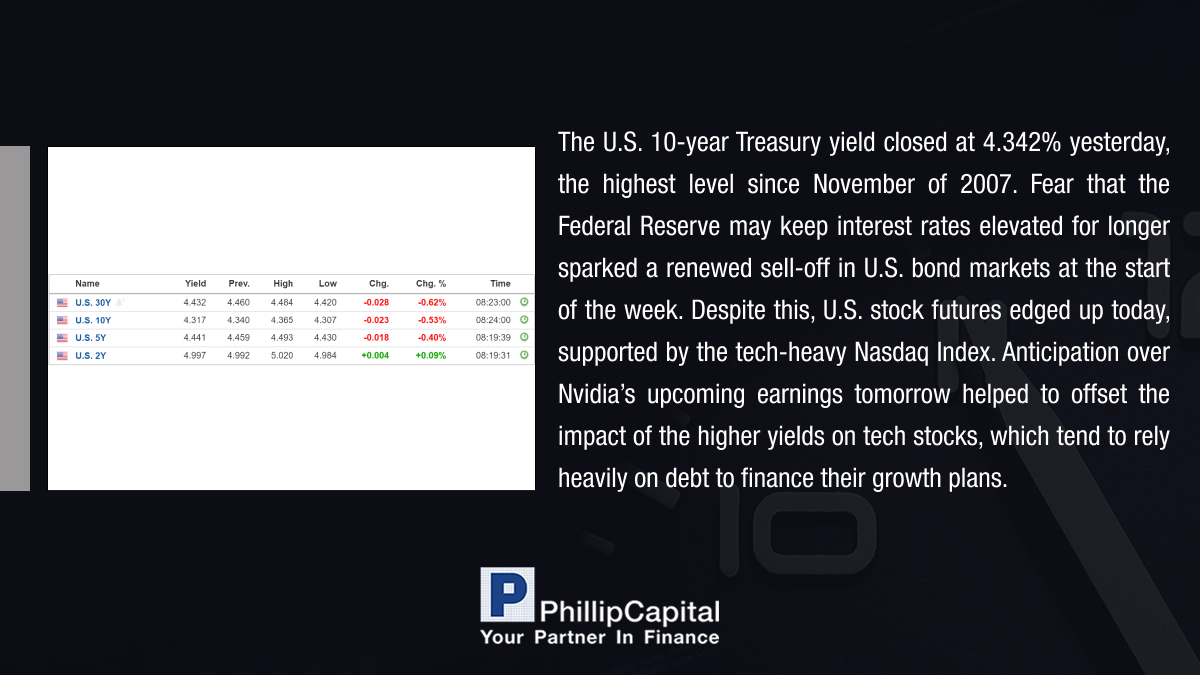 | Name | Yield | Prev. | High | Low | Chg. | Chg. % | Time |
|---|---|---|---|---|---|---|---|
| U.S. 30Y | 4.432 | 4.460 | 4.484 | 4.420 | -0.028 | -0.62% | 08:23:00 |
| U.S. 10Y | 4.317 | 4.340 | 4.365 | 4.307 | -0.023 | -0.53% | 08:24:00 |
| U.S. 5Y | 4.441 | 4.459 | 4.493 | 4.430 | -0.018 | -0.40% | 08:19:39 |
| U.S. 2Y | 4.997 | 4.992 | 5.020 | 4.984 | +0.004 | +0.09% | 08:19:31 |

The U.S. 10-year Treasury yield closed at 4.342% yesterday, the highest level since November of 2007. Fear that the Federal Reserve may keep interest rates elevated for longer sparked a renewed sell-off in U.S. bond markets at the start of the week. Despite this, U.S. stock futures edged up today, supported by the tech-heavy Nasdaq Index. Anticipation over Nvidia's upcoming earnings tomorrow helped to offset the impact of the higher yields on tech stocks, which tend to rely heavily on debt to finance their growth plans.

PhillipCapital
Your Partner In Finance